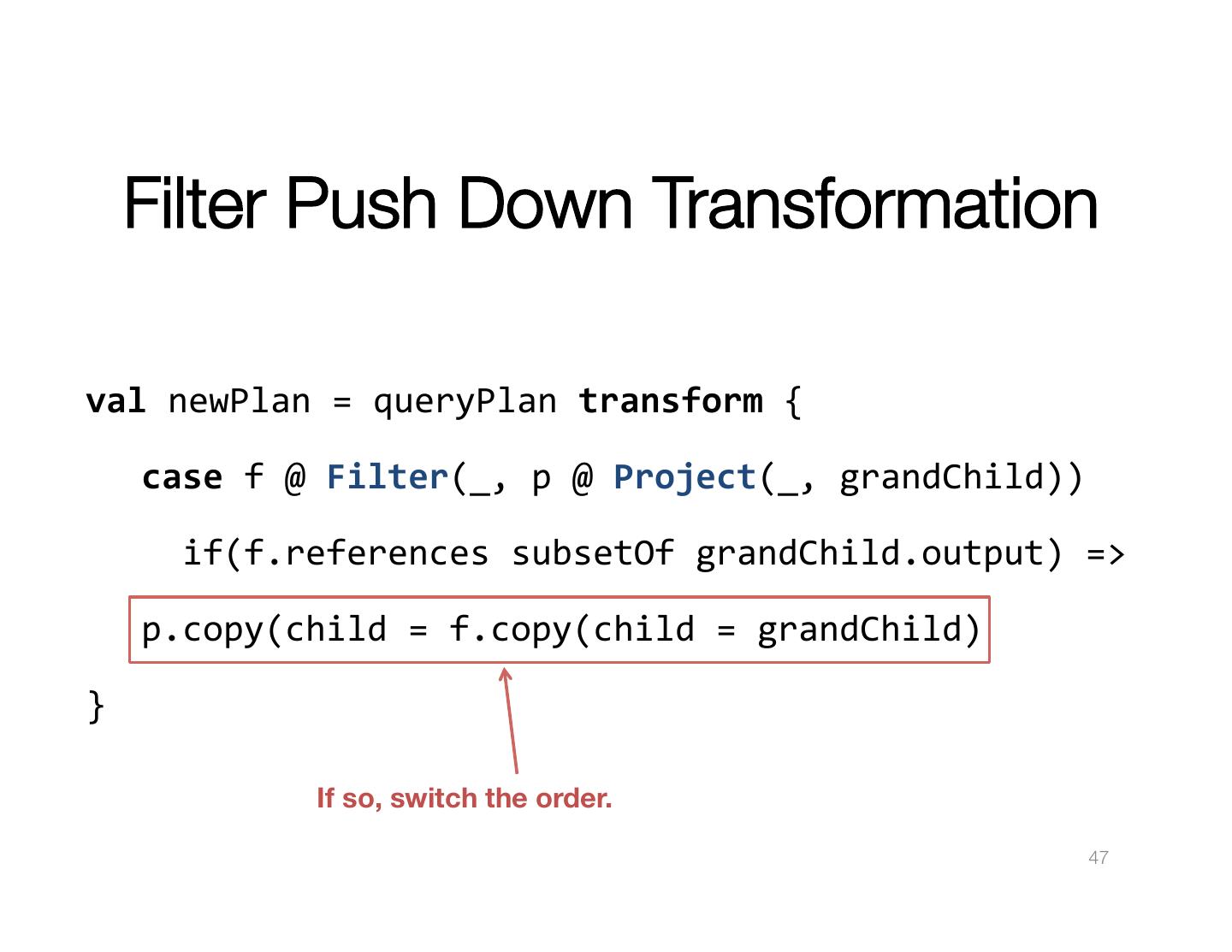 Filter Push Down Transformation

val newPlan = queryPlan transform {
case f @ Filter(_, p @ Project(_, grandChild))
if(f.references subsetOf grandChild.output) =>
p.copy(child = f.copy(child = grandChild)
}

If so, switch the order.

47